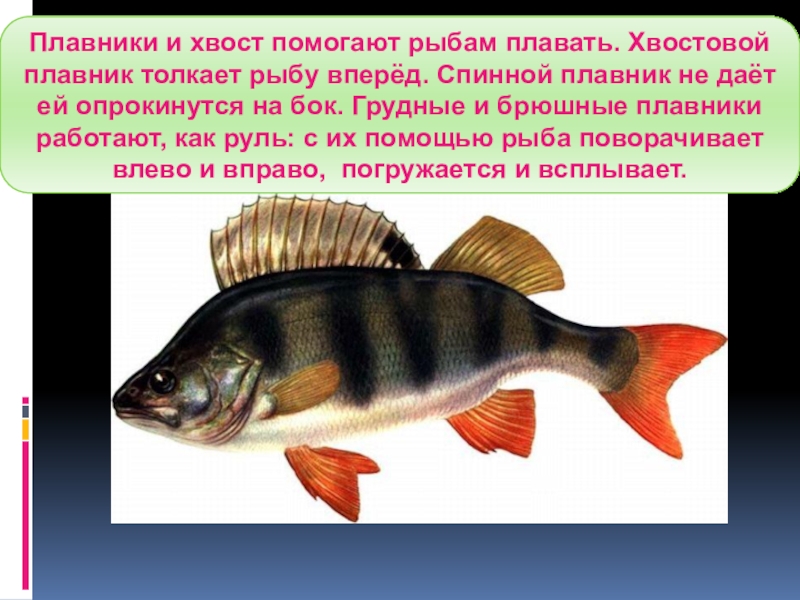 Плавники и хвост помогают рыбам плавать. Хвостовой плавник толкает рыбу вперёд. Спинной плавник не даёт ей опрокинутся на бок. Грудные и брюшные плавники работают, как руль: с их помощью рыба поворачивает влево и вправо, погружается и всплывает.